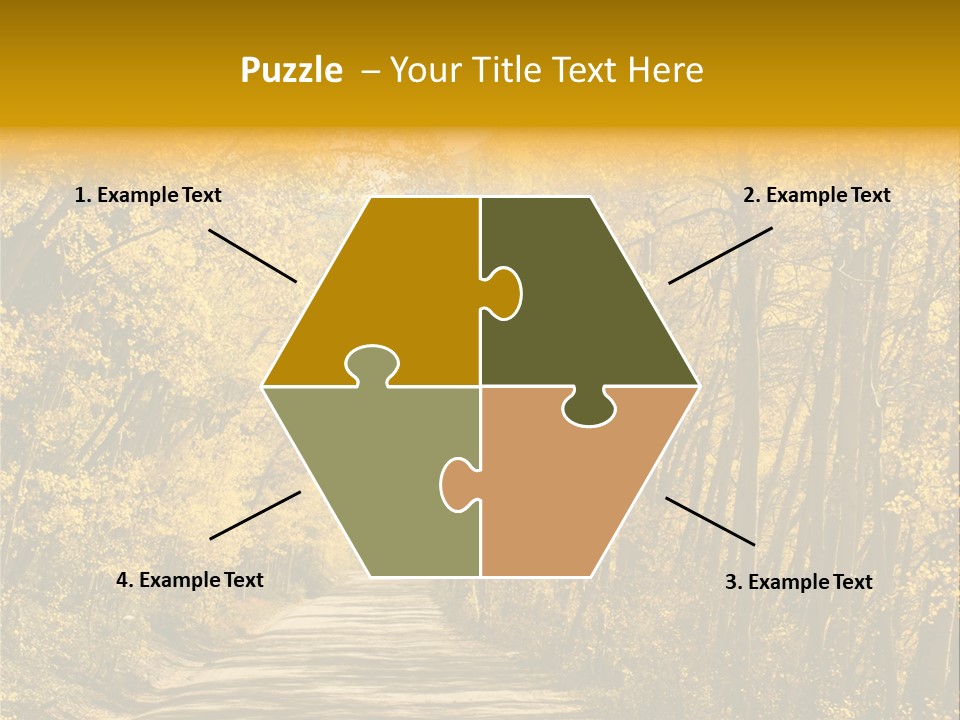 Puzzle – Your Title Text Here

1. Example Text

2. Example Text

4. Example Text

3. Example Text